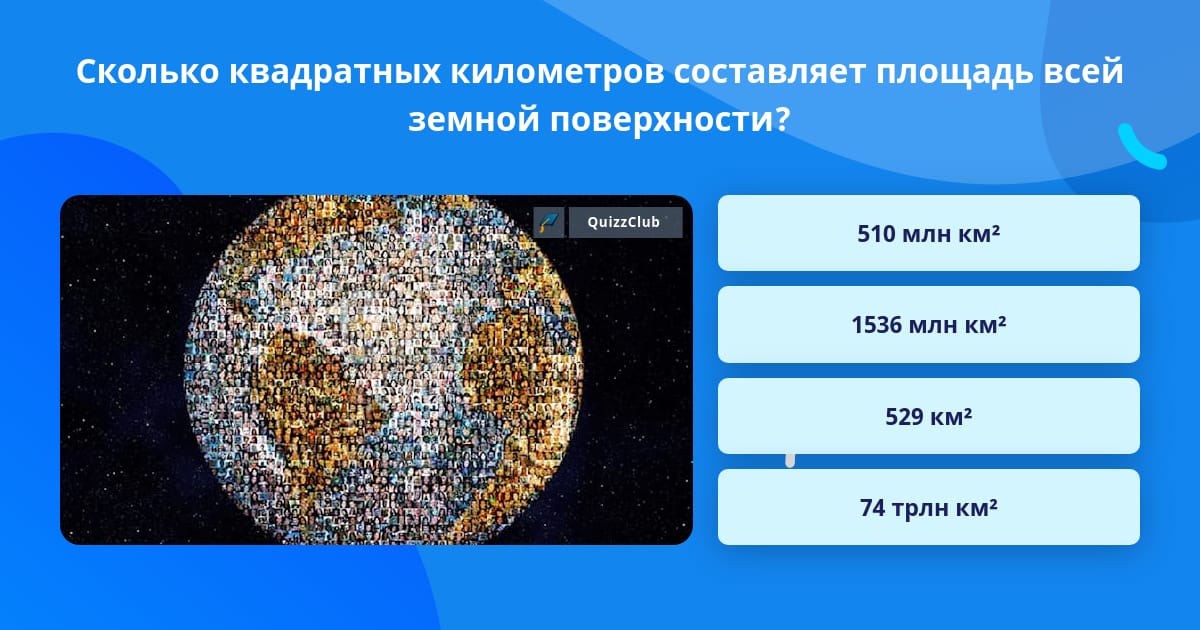 Сколько квадратных километров составляет площадь всей земной поверхности?

QuizzClub

510 млн км²

1536 млн км²

529 км²

74 трлн км²